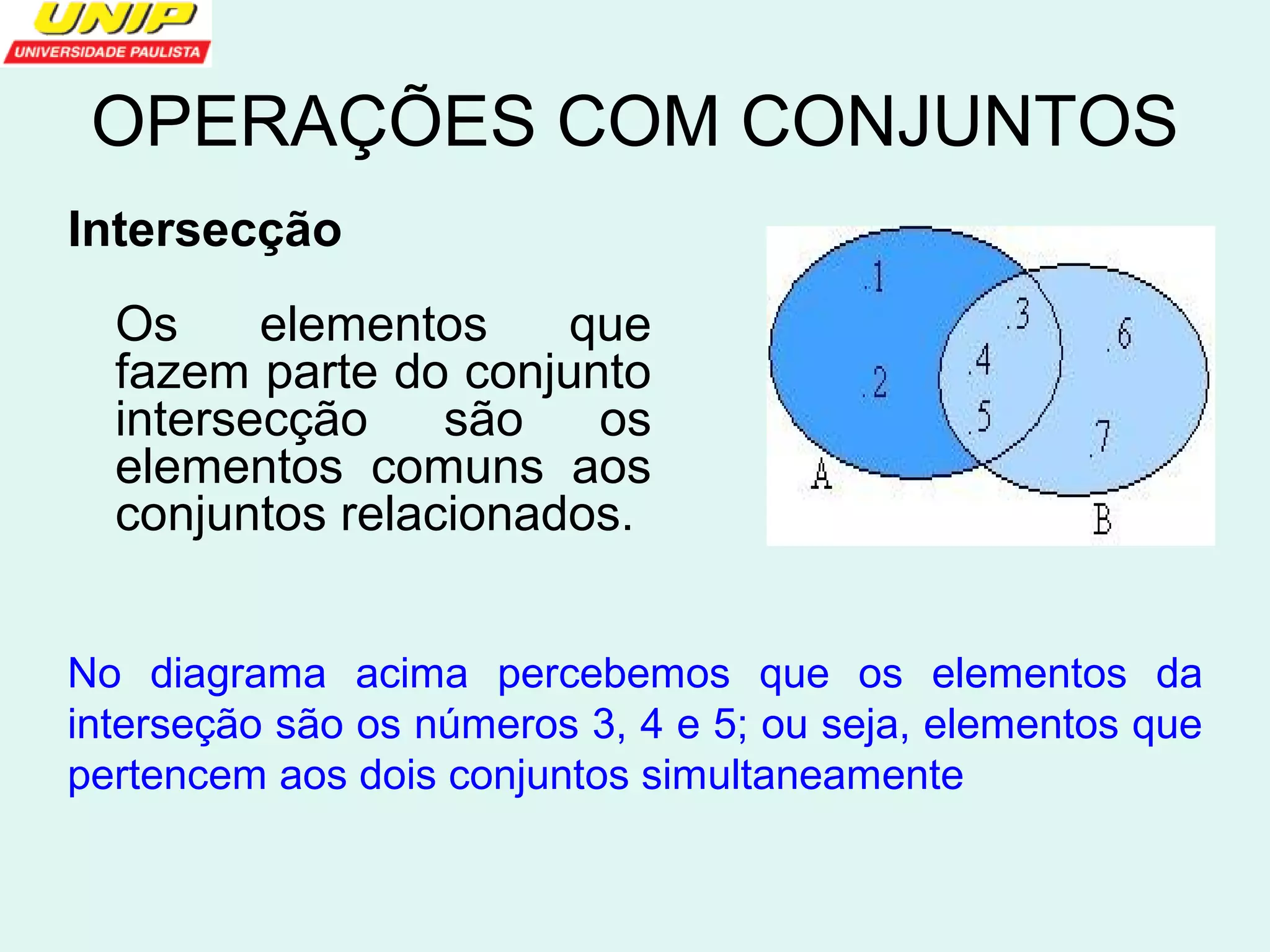 UNIP
UNIVERSIDADE PAULISTA

OPERAÇÕES COM CONJUNTOS

Intersecção

Os elementos que fazem parte do conjunto intersecção são os elementos comuns aos conjuntos relacionados.

.1
.2
.3
.4
.5
.6
.7
A
B

No diagrama acima percebemos que os elementos da interseção são os números 3, 4 e 5; ou seja, elementos que pertencem aos dois conjuntos simultaneamente